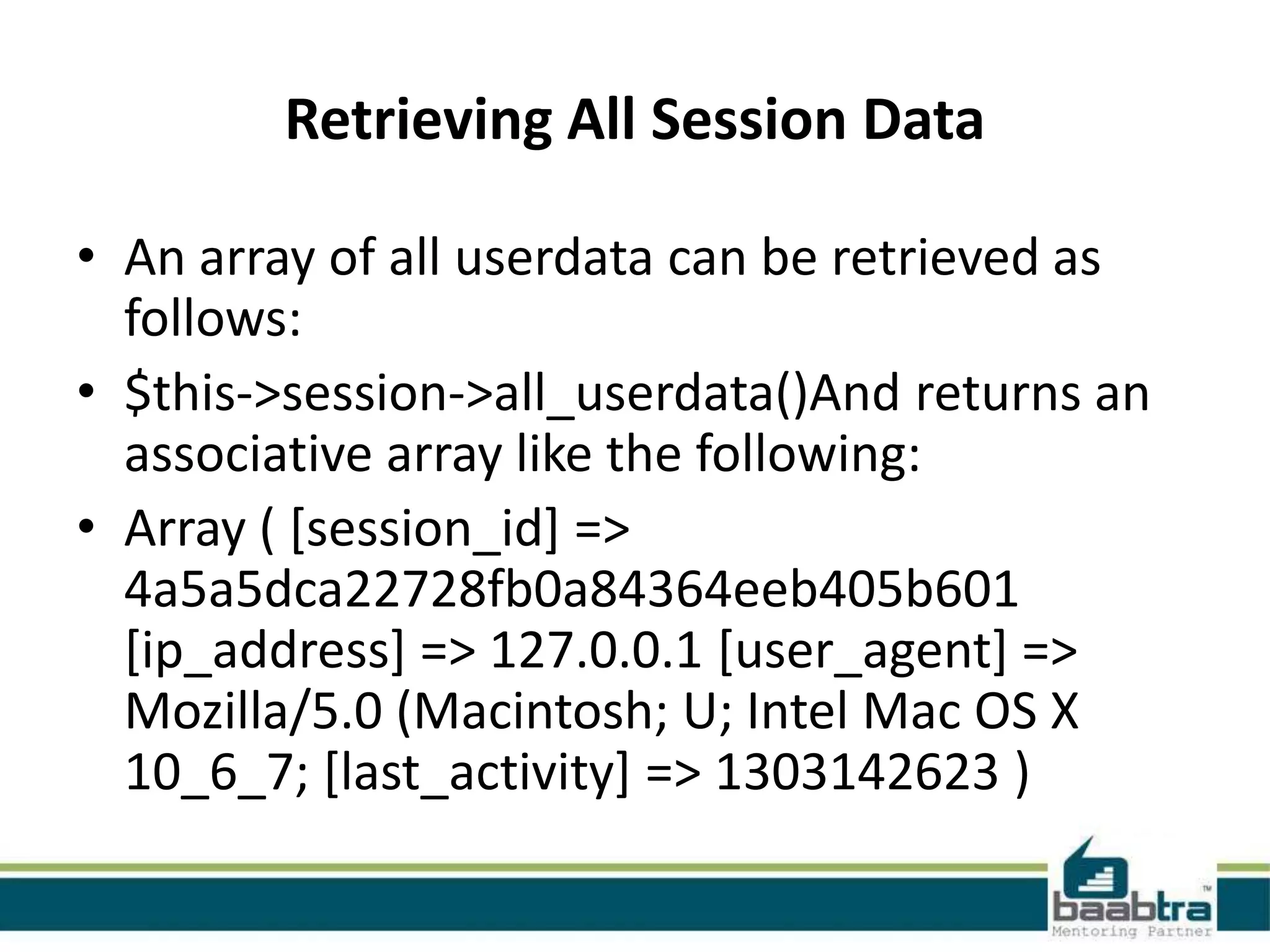 Retrieving All Session Data

• An array of all userdata can be retrieved as follows:

• $this->session->all_userdata()And returns an associative array like the following:

• Array ( [session_id] => 4a5a5dca22728fb0a84364eeb405b601 [ip_address] => 127.0.0.1 [user_agent] => Mozilla/5.0 (Macintosh; U; Intel Mac OS X 10_6_7; [last_activity] => 1303142623 )

baabtra™
Mentoring Partner